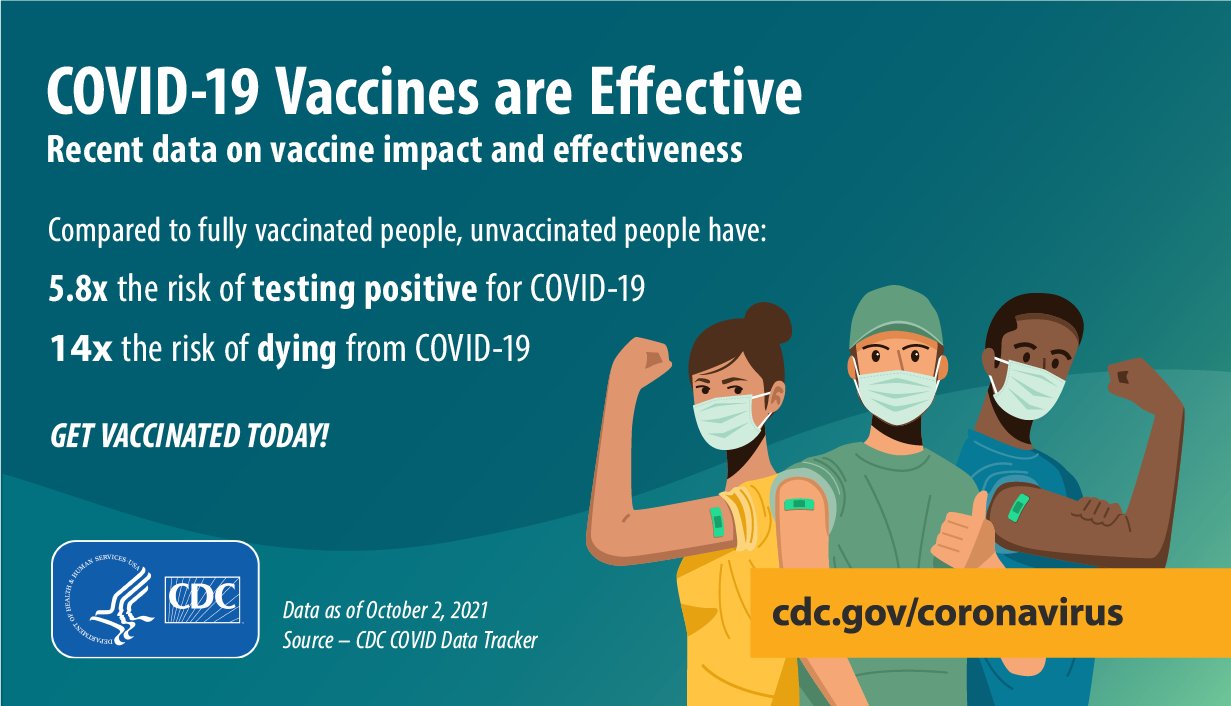 COVID-19 Vaccines are Effective
Recent data on vaccine impact and effectiveness

Compared to fully vaccinated people, unvaccinated people have:

5.8x the risk of testing positive for COVID-19

14x the risk of dying from COVID-19

GET VACCINATED TODAY!

DEPARTMENT OF HEALTH & HUMAN SERVICES USA

CDC

Data as of October 2, 2021
Source – CDC COVID Data Tracker

cdc.gov/coronavirus